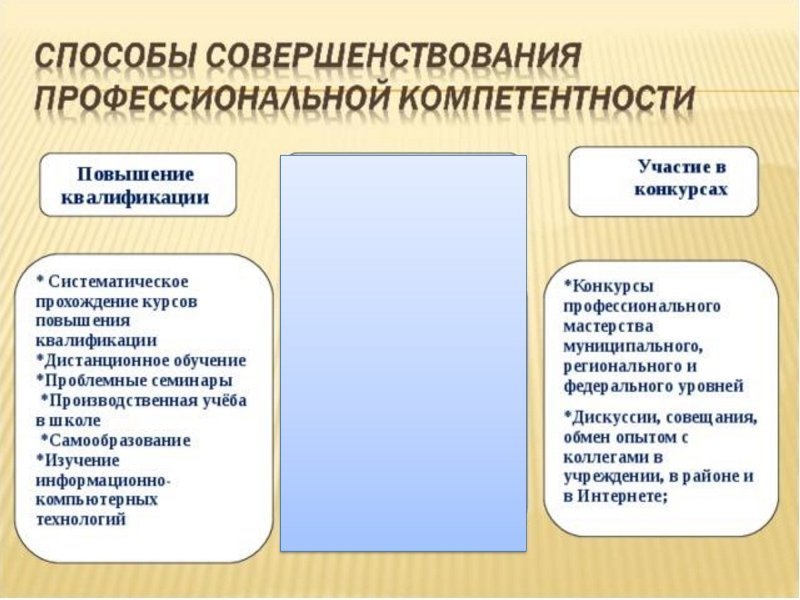 СПОСОБЫ СОВЕРШЕНСТВОВАНИЯ ПРОФЕССИОНАЛЬНОЙ КОМПЕТЕНТНОСТИ

Повышение квалификации

* Систематическое прохождение курсов повышения квалификации
*Дистанционное обучение
*Проблемные семинары
*Производственная учёба в школе
*Самообразование
*Изучение информационно-компьютерных технологий

Участие в конкурсах

*Конкурсы профессионального мастерства муниципального, регионального и федерального уровней

*Дискуссии, совещания, обмен опытом с коллегами в учреждении, в районе и в Интернете;